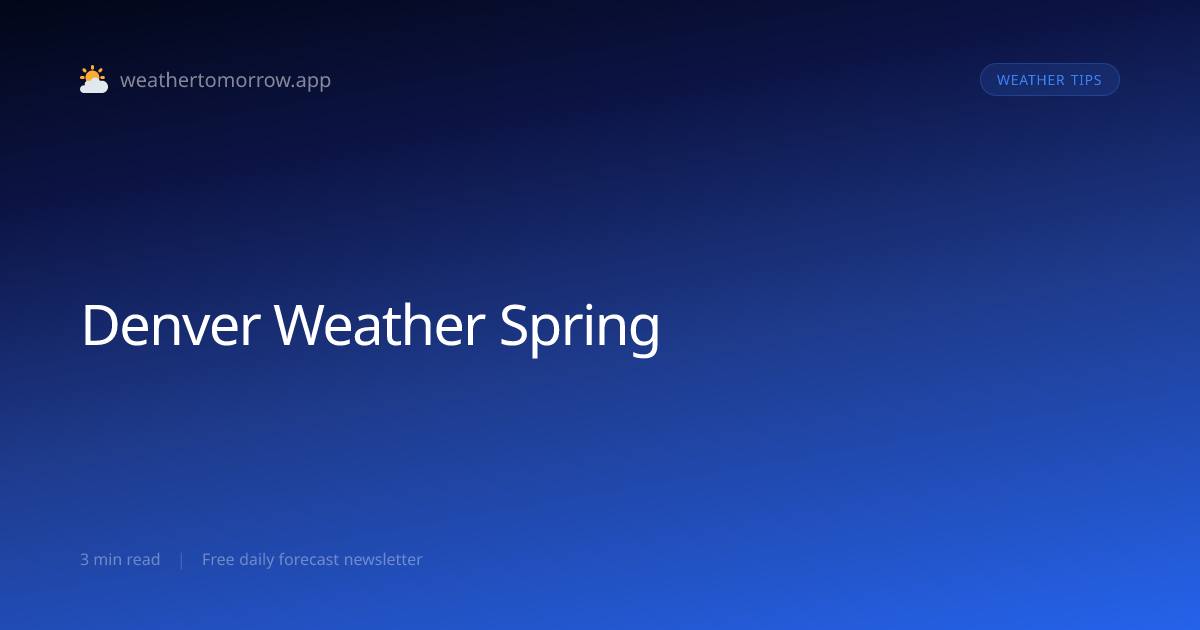 weathertomorrow.app

WEATHER TIPS

Denver Weather Spring

3 min read | Free daily forecast newsletter